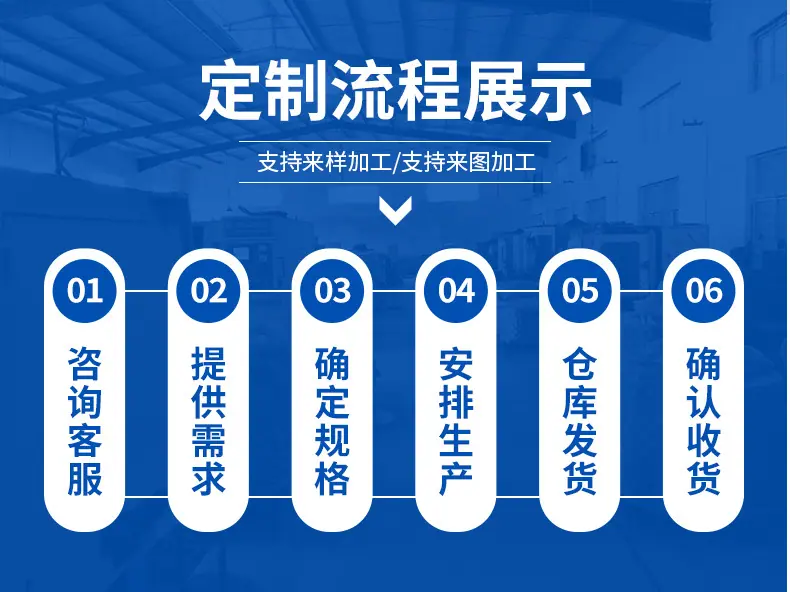 定制流程展示

支持来样加工/支持来图加工

01
咨询客服

02
提供需求

03
确定规格

04
安排生产

05
仓库发货

06
确认收货